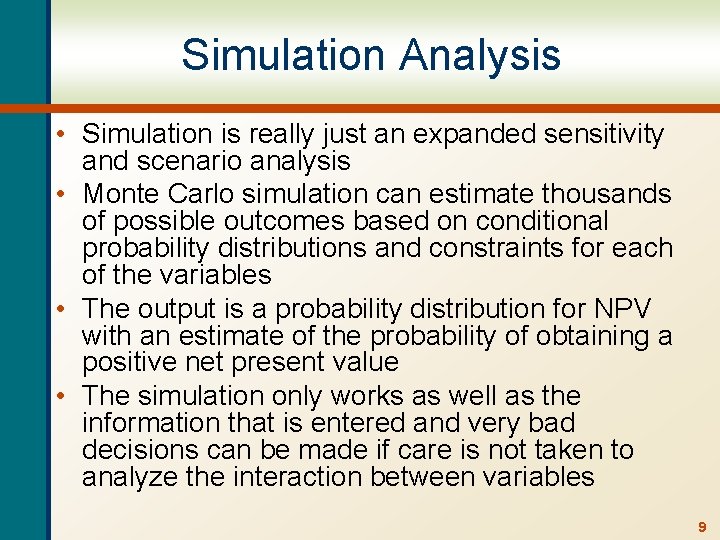 Simulation Analysis

• Simulation is really just an expanded sensitivity and scenario analysis
• Monte Carlo simulation can estimate thousands of possible outcomes based on conditional probability distributions and constraints for each of the variables
• The output is a probability distribution for NPV with an estimate of the probability of obtaining a positive net present value
• The simulation only works as well as the information that is entered and very bad decisions can be made if care is not taken to analyze the interaction between variables

9